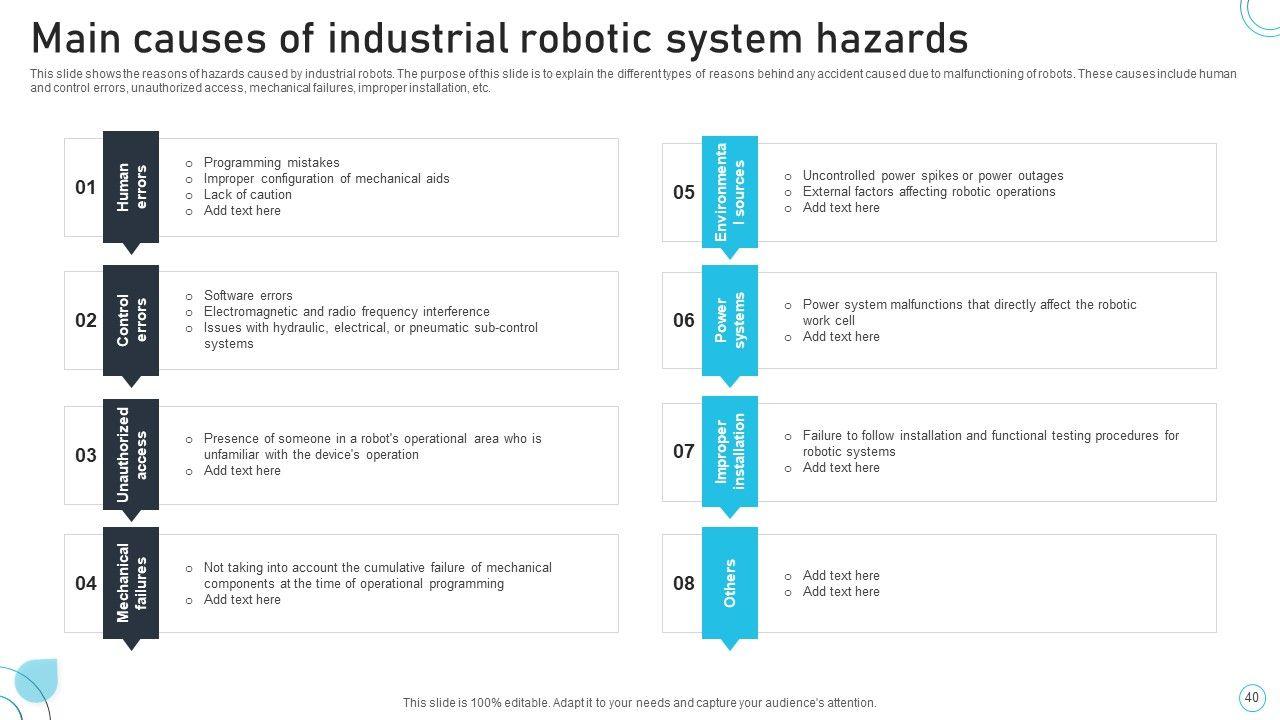 Main causes of industrial robotic system hazards

This slide shows the reasons of hazards caused by industrial robots. The purpose of this slide is to explain the different types of reasons behind any accident caused due to malfunctioning of robots. These causes include human and control errors, unauthorized access, mechanical failures, improper installation, etc.

01 Human errors
o Programming mistakes
o Improper configuration of mechanical aids
o Lack of caution
o Add text here

02 Control errors
o Software errors
o Electromagnetic and radio frequency interference
o Issues with hydraulic, electrical, or pneumatic sub-control systems

03 Unauthorized access
o Presence of someone in a robot's operational area who is unfamiliar with the device's operation
o Add text here

04 Mechanical failures
o Not taking into account the cumulative failure of mechanical components at the time of operational programming
o Add text here

05 Environmenta l sources
o Uncontrolled power spikes or power outages
o External factors affecting robotic operations
o Add text here

06 Power systems
o Power system malfunctions that directly affect the robotic work cell
o Add text here

07 Improper installation
o Failure to follow installation and functional testing procedures for robotic systems
o Add text here

08 Others
o Add text here
o Add text here

This slide is 100% editable. Adapt it to your needs and capture your audience's attention.

40